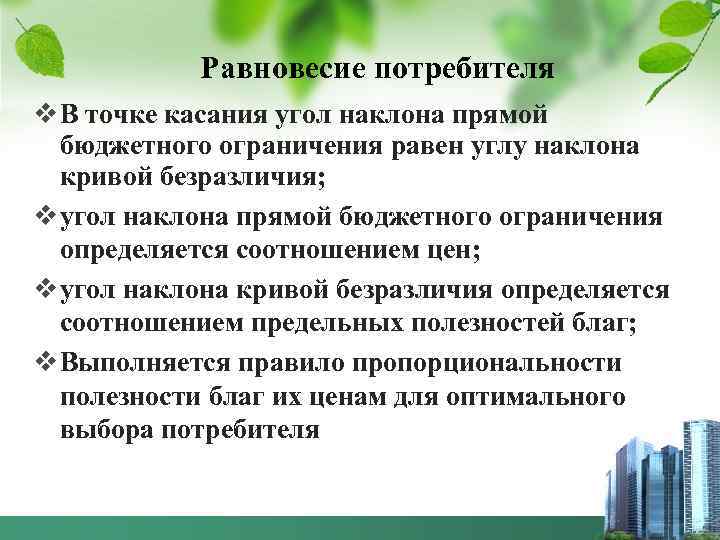 Равновесие потребителя

❖ В точке касания угол наклона прямой бюджетного ограничения равен углу наклона кривой безразличия;

❖ угол наклона прямой бюджетного ограничения определяется соотношением цен;

❖ угол наклона кривой безразличия определяется соотношением предельных полезностей благ;

❖ Выполняется правило пропорциональности полезности благ их ценам для оптимального выбора потребителя